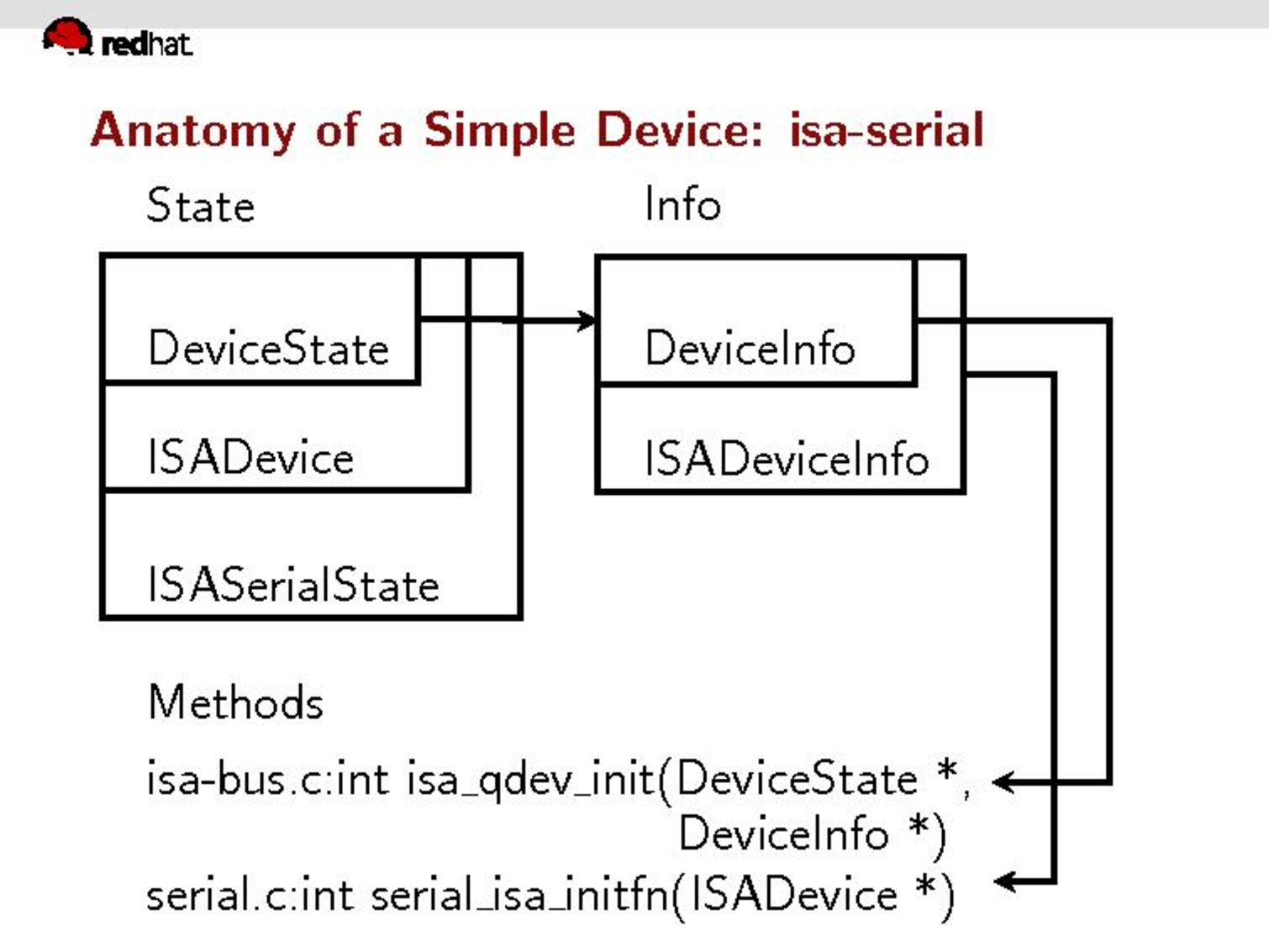 redhat

Anatomy of a Simple Device: isa-serial

State

DeviceState

ISADevice

ISASerialState

Info

DeviceInfo

ISADeviceInfo

Methods

isa-bus.c:int isa_qdev_init(DeviceState *, DeviceInfo *)

serial.c:int serial_isa_initfn(ISADevice *)